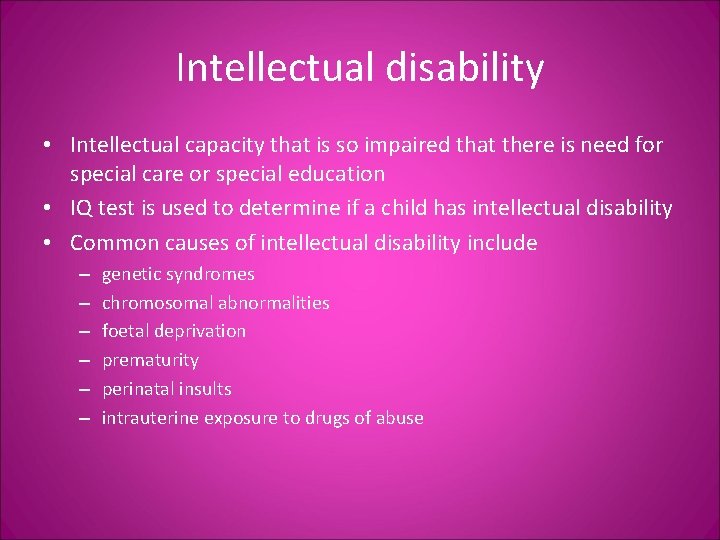 Intellectual disability

• Intellectual capacity that is so impaired that there is need for special care or special education
• IQ test is used to determine if a child has intellectual disability
• Common causes of intellectual disability include
– genetic syndromes
– chromosomal abnormalities
– foetal deprivation
– prematurity
– perinatal insults
– intrauterine exposure to drugs of abuse